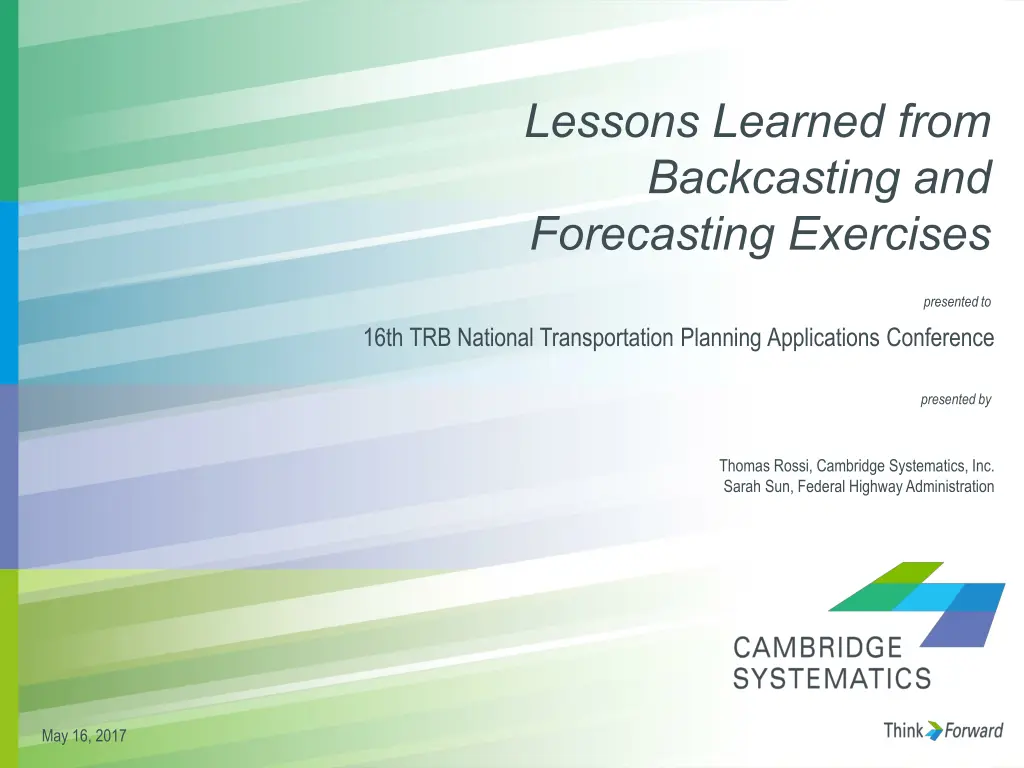 Lessons Learned from Backcasting and Forecasting Exercises

presented to

16th TRB National Transportation Planning Applications Conference

presented by

Thomas Rossi, Cambridge Systematics, Inc.
Sarah Sun, Federal Highway Administration

CAMBRIDGE SYSTEMATICS

May 16, 2017

Think Forward